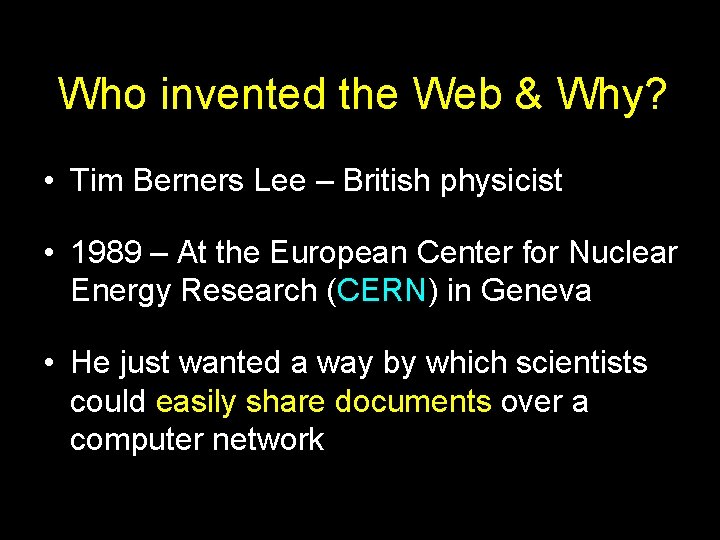 Who invented the Web & Why?

• Tim Berners Lee – British physicist

• 1989 – At the European Center for Nuclear Energy Research (CERN) in Geneva

• He just wanted a way by which scientists could easily share documents over a computer network